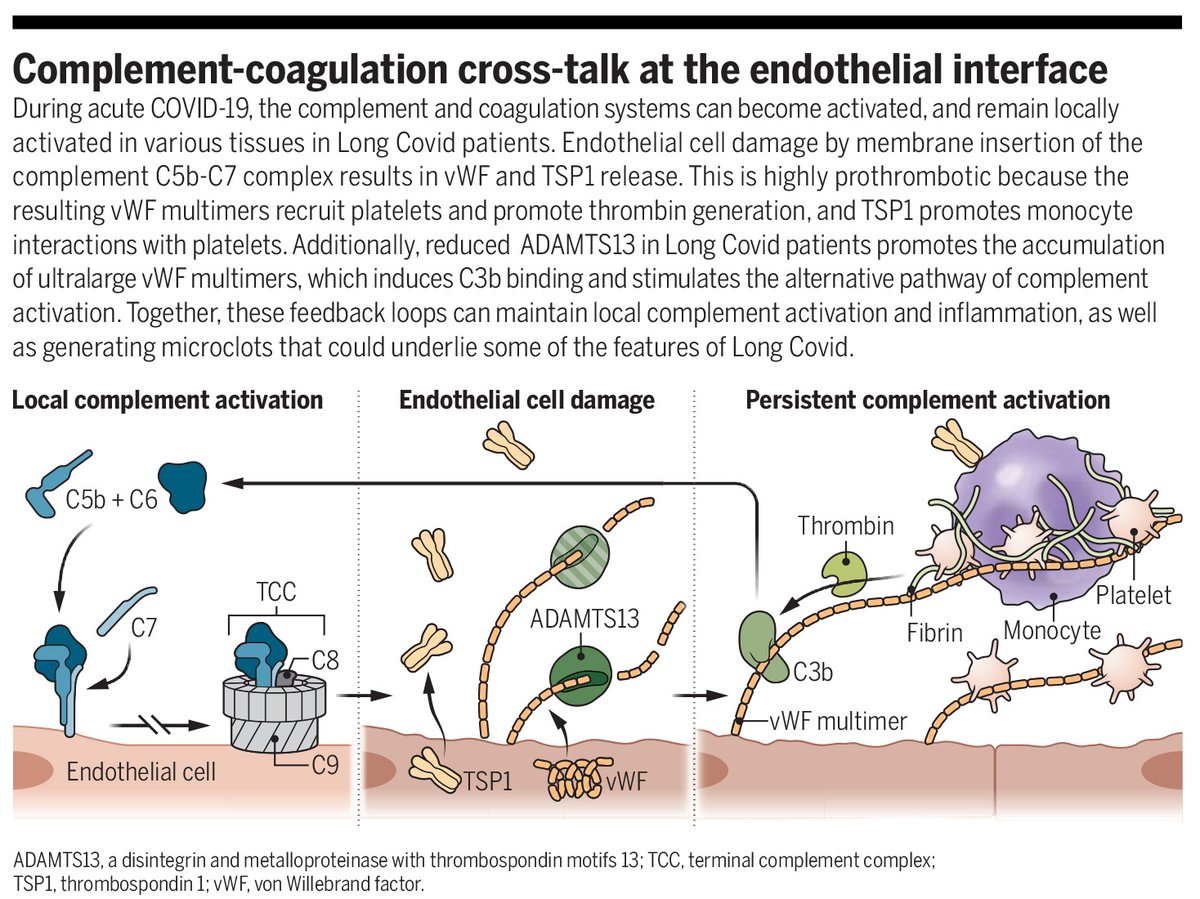 Complement-coagulation cross-talk at the endothelial interface

During acute COVID-19, the complement and coagulation systems can become activated, and remain locally activated in various tissues in Long Covid patients. Endothelial cell damage by membrane insertion of the complement C5b-C7 complex results in vWF and TSP1 release. This is highly prothrombotic because the resulting vWF multimers recruit platelets and promote thrombin generation, and TSP1 promotes monocyte interactions with platelets. Additionally, reduced ADAMTS13 in Long Covid patients promotes the accumulation of ultralarge vWF multimers, which induces C3b binding and stimulates the alternative pathway of complement activation. Together, these feedback loops can maintain local complement activation and inflammation, as well as generating microclots that could underlie some of the features of Long Covid.

Local complement activation

C5b + C6

C7

TCC

C8

C9

Endothelial cell

Endothelial cell damage

ADAMTS13

TSP1

vWF

Persistent complement activation

Thrombin

C3b

vWF multimer

Fibrin

Monocyte

Platelet

ADAMTS13, a disintegrin and metalloproteinase with thrombospondin motifs 13; TCC, terminal complement complex; TSP1, thrombospondin 1; vWF, von Willebrand factor.